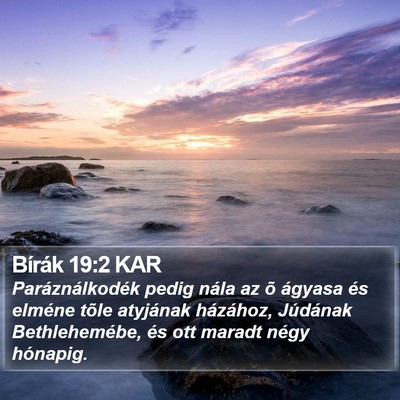 Bírák 19:2 KAR
Paráználkodék pedig nála az õ ágyasa és elméne tõle atyjának házához, Júdának Bethlehemébe, és ott maradt négy hónapig.